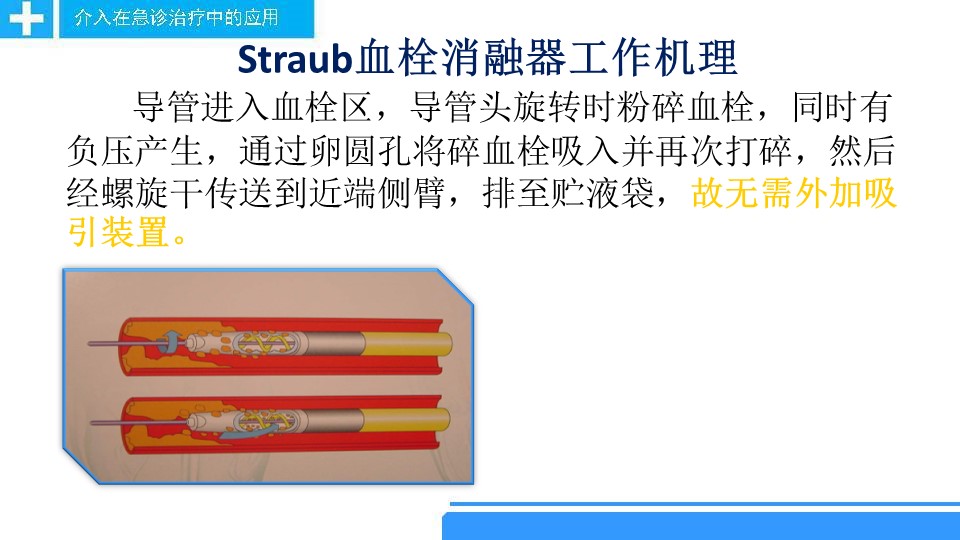 介入在急诊治疗中的应用

Straub血栓消融器工作机理

导管进入血栓区，导管头旋转时粉碎血栓，同时有负压产生，通过卵圆孔将碎血栓吸入并再次打碎，然后经螺旋干传送到近端侧臂，排至贮液袋，故无需外加吸引装置。